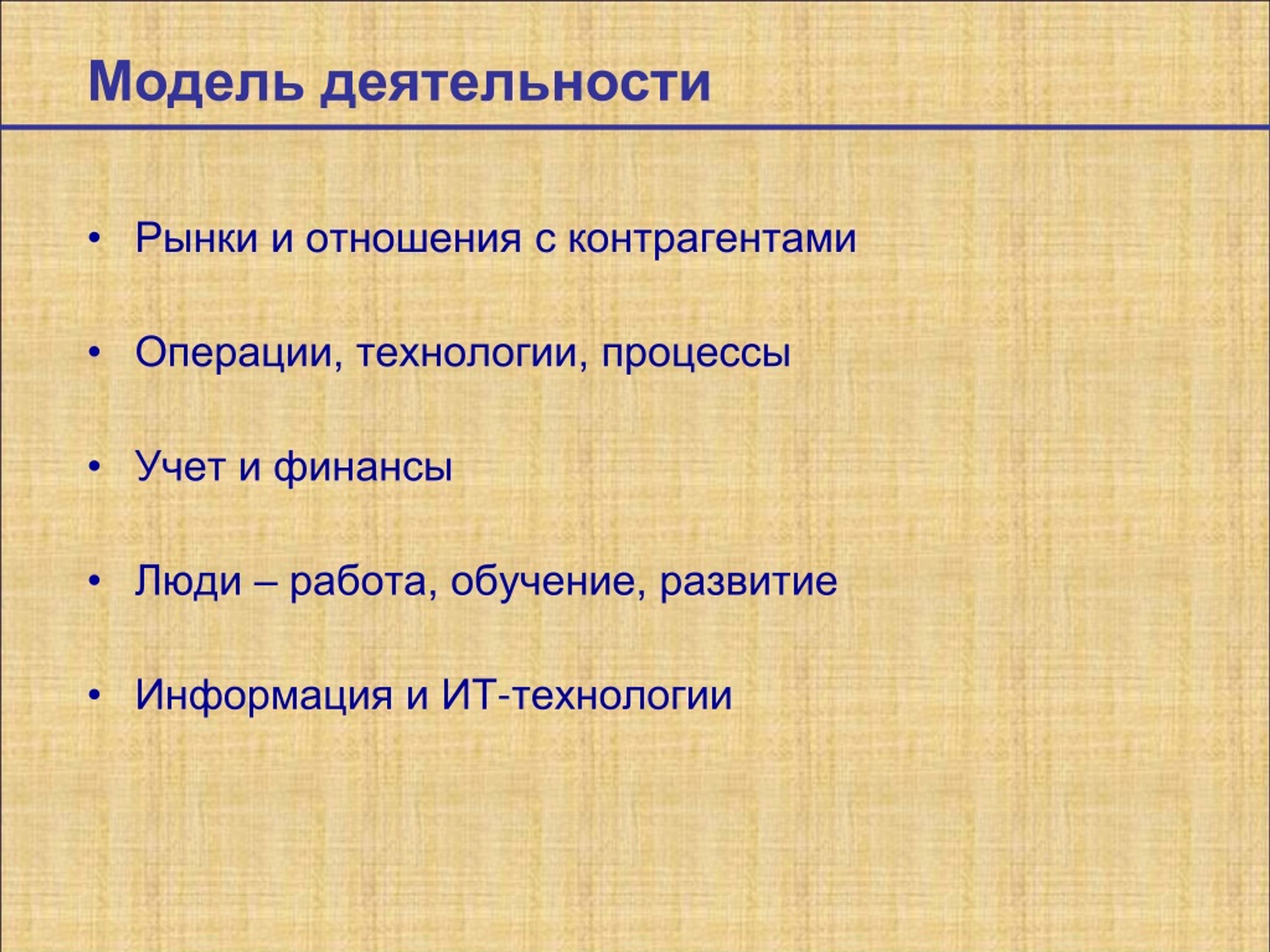 Модель деятельности

• Рынки и отношения с контрагентами

• Операции, технологии, процессы

• Учет и финансы

• Люди – работа, обучение, развитие

• Информация и ИТ-технологии